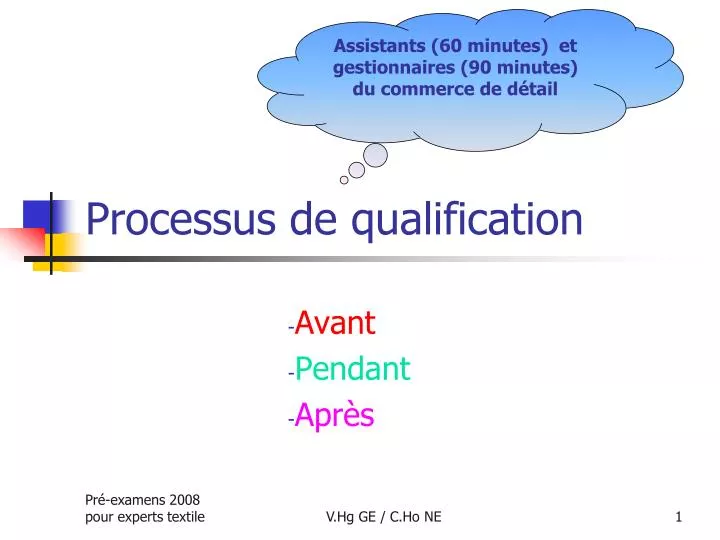 Assistants (60 minutes) et gestionnaires (90 minutes) du commerce de détail

Processus de qualification

-Avant
-Pendant
-Après

Pré-examens 2008
pour experts textile

V.Hg GE / C.Ho NE

1